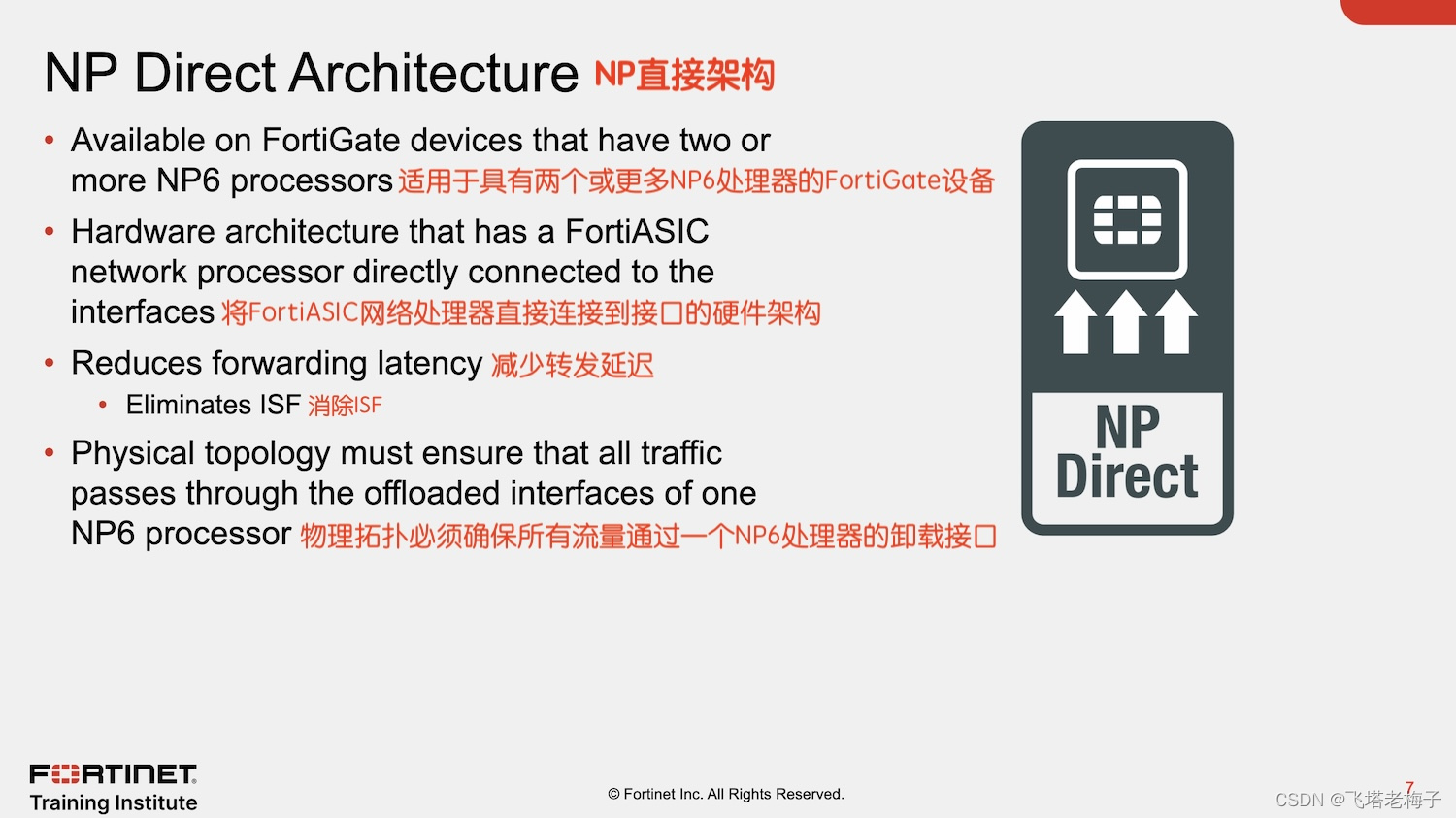 NP Direct Architecture NP直接架构

• Available on FortiGate devices that have two or more NP6 processors 适用于具有两个或更多NP6处理器的FortiGate设备

• Hardware architecture that has a FortiASIC network processor directly connected to the interfaces 将FortiASIC网络处理器直接连接到接口的硬件架构

• Reduces forwarding latency 减少转发延迟

  • Eliminates ISF 消除ISF

• Physical topology must ensure that all traffic passes through the offloaded interfaces of one NP6 processor 物理拓扑必须确保所有流量通过一个NP6处理器的卸载接口

NP Direct

FORTINET
Training Institute

© Fortinet Inc. All Rights Reserved.

7

CSDN @飞塔老梅子